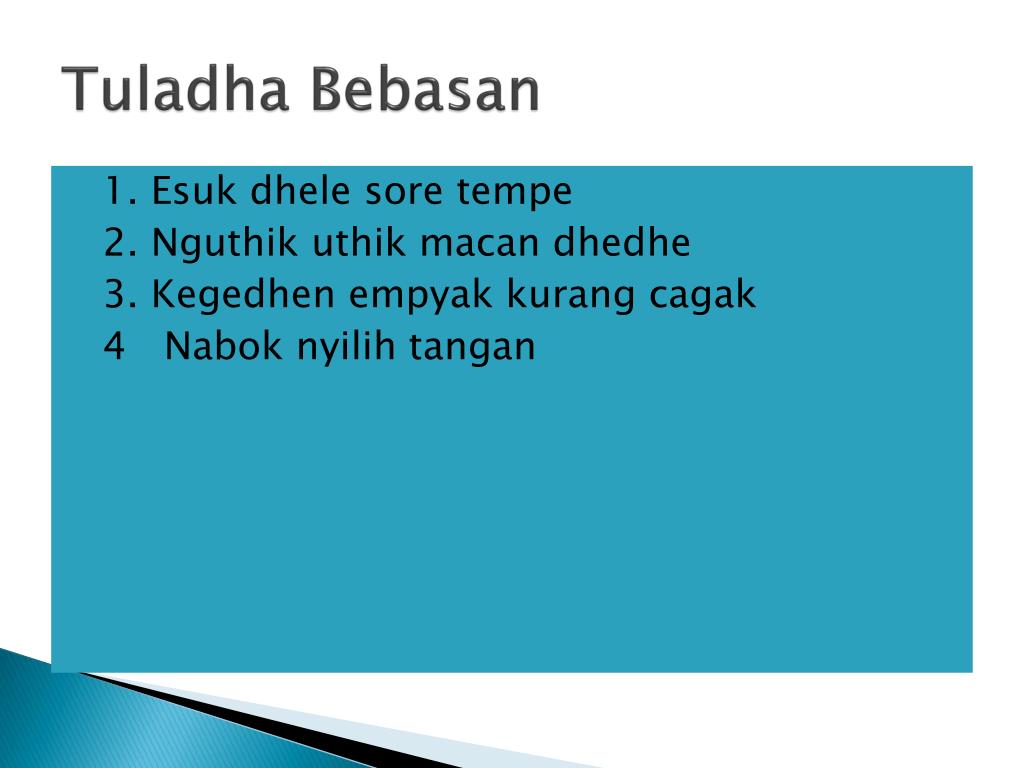 Tuladha Bebasan

1. Esuk dhele sore tempe
2. Nguthik uthik macan dhedhe
3. Kegedhen empyak kurang cagak
4 Nabok nyilih tangan